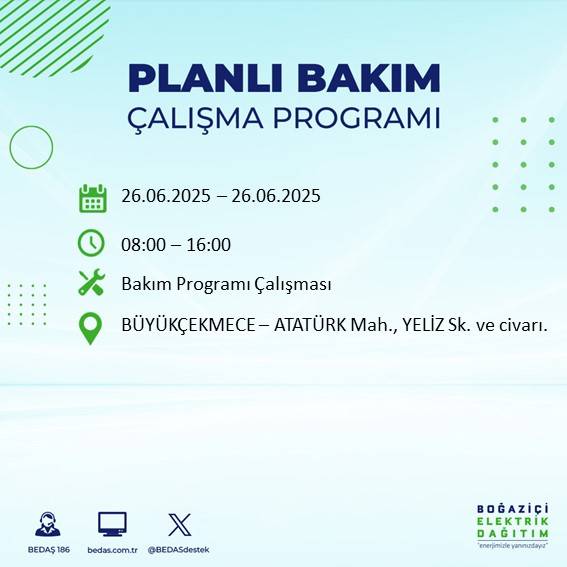 PLANLI BAKIM
ÇALIŞMA PROGRAMI

26.06.2025 – 26.06.2025

08:00 – 16:00

Bakım Programı Çalışması

BÜYÜKÇEKMECE – ATATÜRK Mah., YELİZ Sk. ve civarı.

BEDAŞ 186
bedas.com.tr
@BEDASdestek

BOĞAZİÇİ
ELEKTRİK
DAĞITIM
"enerjimizle yanınızdayız"